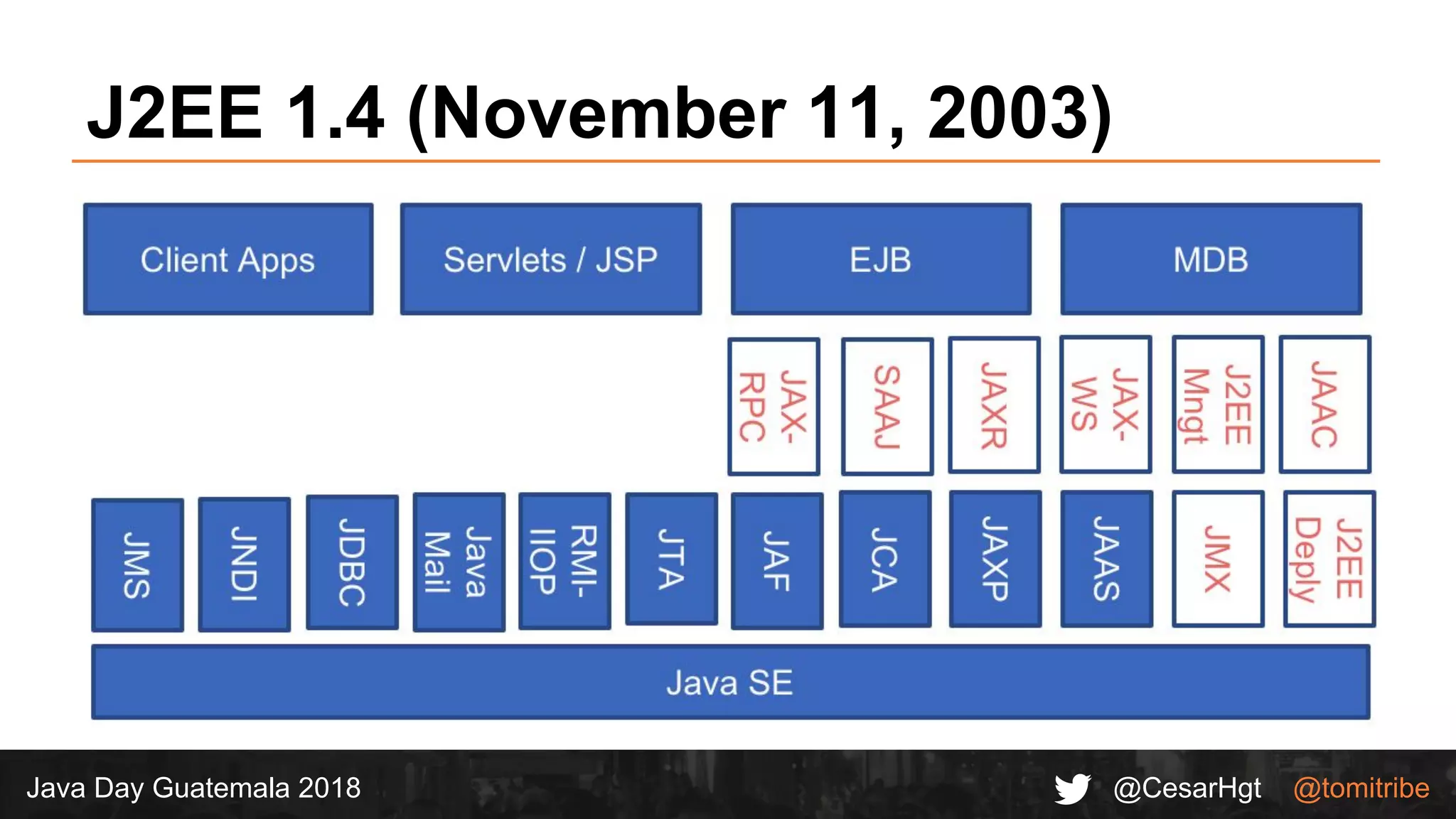 J2EE 1.4 (November 11, 2003)

Client Apps

Servlets / JSP

EJB

MDB

JAX-RPC

SAAJ

JAXR

JAX-WS

J2EE Mngt

JAAC

JMS

JNDI

JDBC

Java Mail

RMI-IIOP

JTA

JAF

JCA

JAXP

JAAS

JMX

J2EE Deply

Java SE

Java Day Guatemala 2018

@CesarHgt

@tomitribe